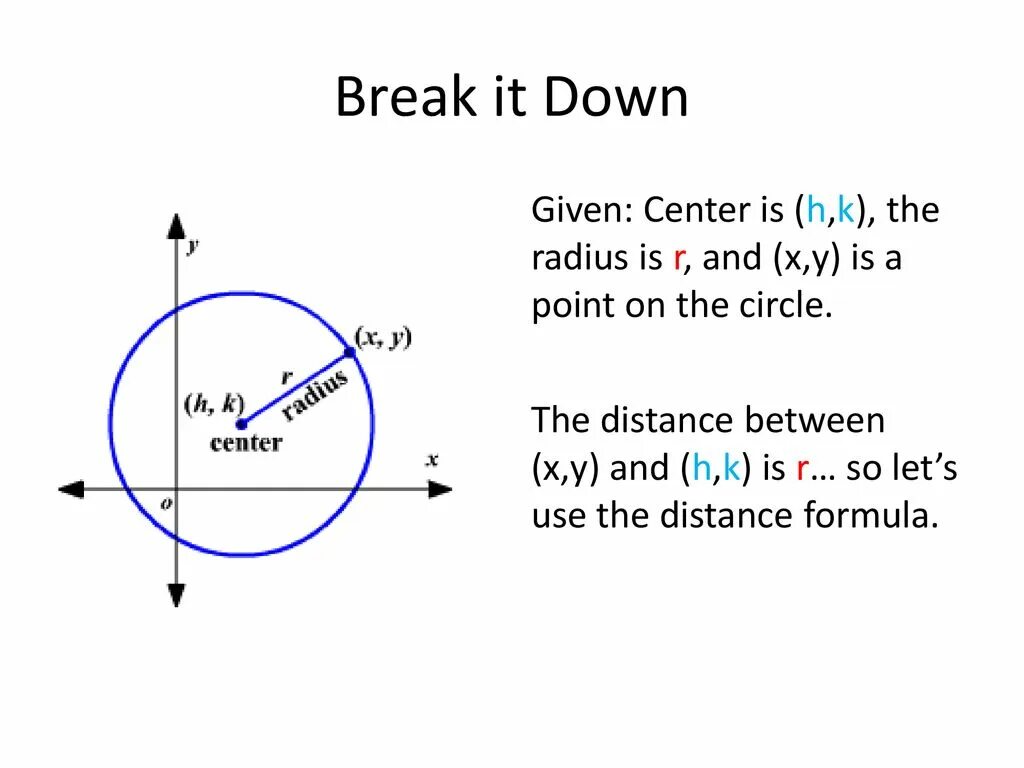 Break it Down

y

(x, y)

r

radius

(h, k)

center

x

o

Given: Center is (h,k), the radius is r, and (x,y) is a point on the circle.

The distance between (x,y) and (h,k) is r… so let's use the distance formula.